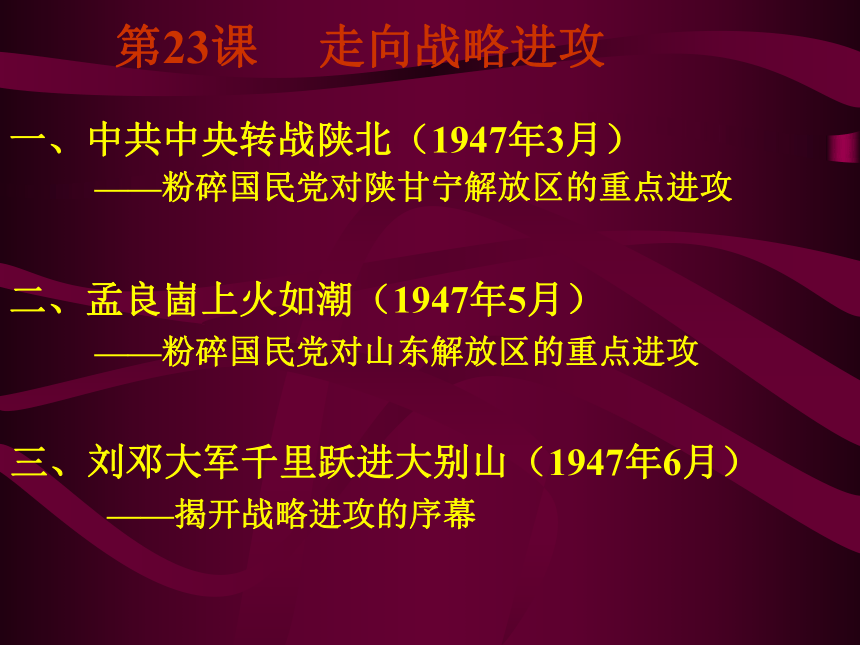 第23课　走向战略进攻

一、中共中央转战陕北（1947年3月）
——粉碎国民党对陕甘宁解放区的重点进攻

二、孟良崮上火如潮（1947年5月）
——粉碎国民党对山东解放区的重点进攻

三、刘邓大军千里跃进大别山（1947年6月）
——揭开战略进攻的序幕